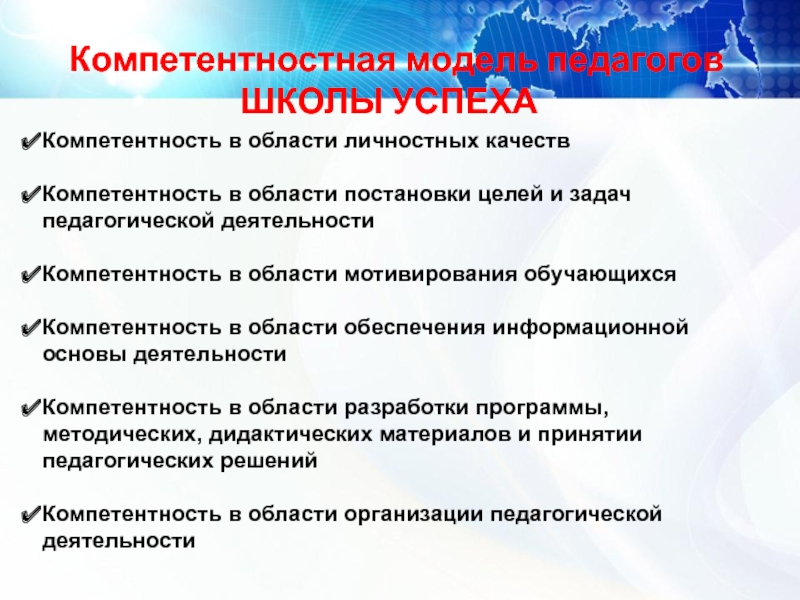 Компетентностная модель педагогов ШКОЛЫ УСПЕХА

✔Компетентность в области личностных качеств

✔Компетентность в области постановки целей и задач педагогической деятельности

✔Компетентность в области мотивирования обучающихся

✔Компетентность в области обеспечения информационной основы деятельности

✔Компетентность в области разработки программы, методических, дидактических материалов и принятии педагогических решений

✔Компетентность в области организации педагогической деятельности